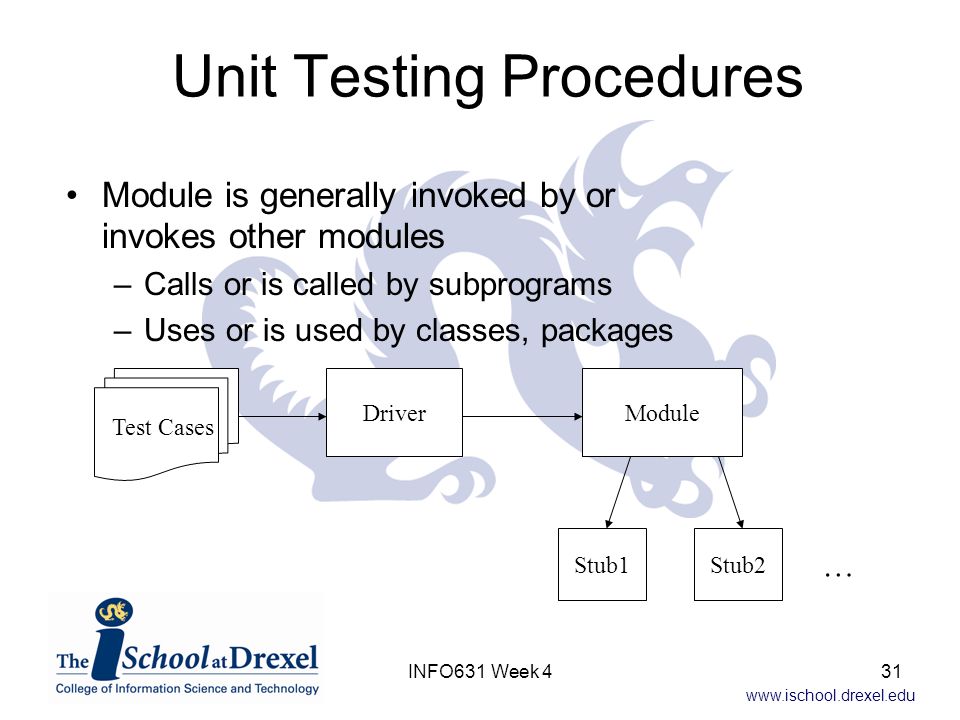 Unit Testing Procedures

• Module is generally invoked by or invokes other modules
– Calls or is called by subprograms
– Uses or is used by classes, packages

Test Cases

Driver

Module

Stub1

Stub2

…

The iSchool at Drexel
College of Information Science and Technology

INFO631 Week 4

31

www.ischool.drexel.edu